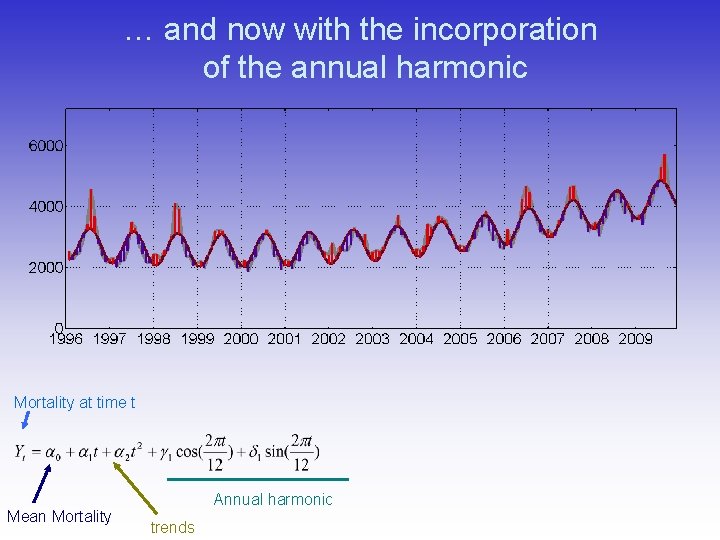 … and now with the incorporation of the annual harmonic

6000
4000
2000
0
1996 1997 1998 1999 2000 2001 2002 2003 2004 2005 2006 2007 2008 2009

Mortality at time t

$Y_t = \alpha_0 + \alpha_1 t + \alpha_2 t^2 + \gamma_1 \cos(\frac{2\pi t}{12}) + \delta_1 \sin(\frac{2\pi t}{12})$

Annual harmonic

Mean Mortality

trends